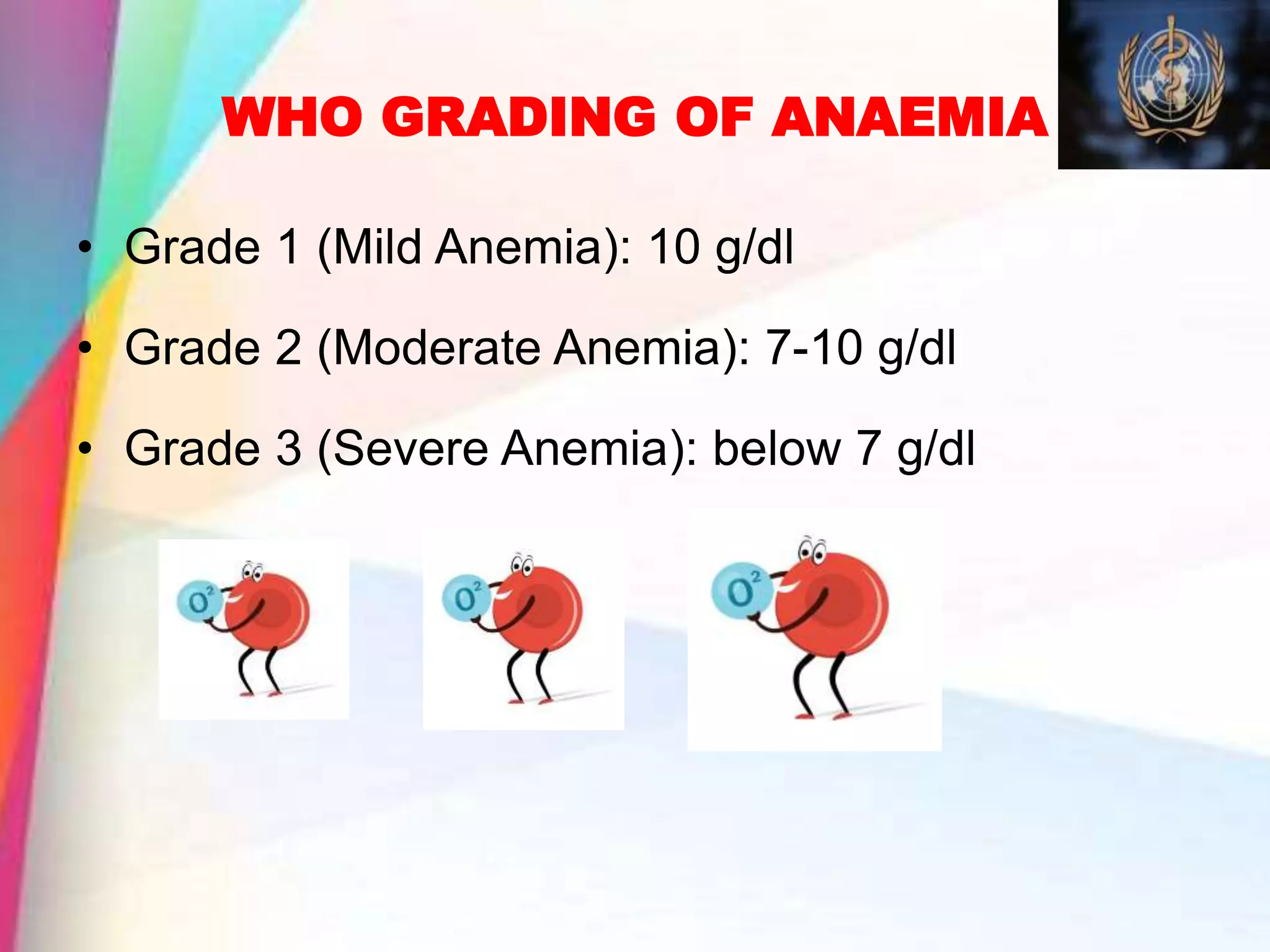 WHO GRADING OF ANAEMIA

• Grade 1 (Mild Anemia): 10 g/dl

• Grade 2 (Moderate Anemia): 7-10 g/dl

• Grade 3 (Severe Anemia): below 7 g/dl

$O^2$

$O^2$

$O^2$